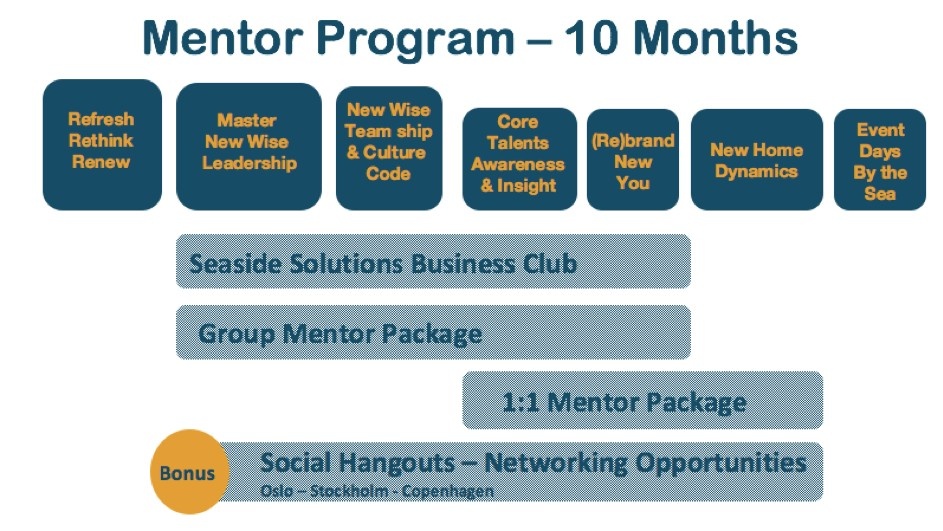 Mentor Program – 10 Months

Refresh Rethink Renew

Master New Wise Leadership

New Wise Team ship & Culture Code

Core Talents Awareness & Insight

(Re)brand New You

New Home Dynamics

Event Days By the Sea

Seaside Solutions Business Club

Group Mentor Package

1:1 Mentor Package

Bonus

Social Hangouts – Networking Opportunities

Oslo – Stockholm - Copenhagen